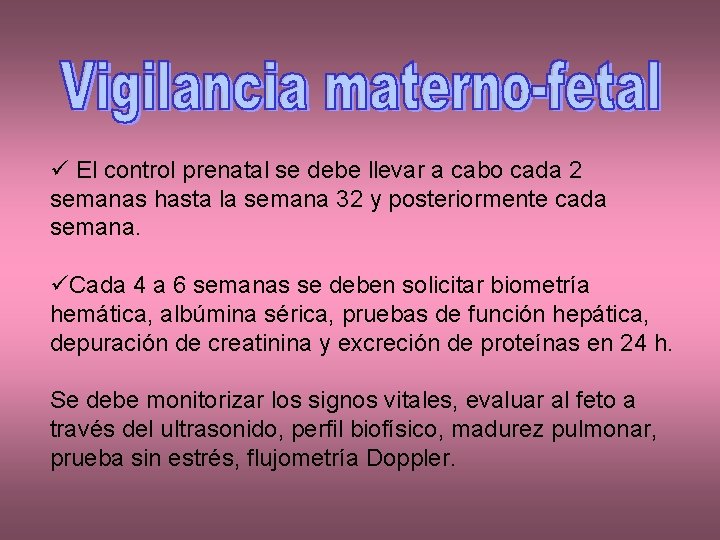 Vigilancia materno-fetal

✓ El control prenatal se debe llevar a cabo cada 2 semanas hasta la semana 32 y posteriormente cada semana.

✓Cada 4 a 6 semanas se deben solicitar biometría hemática, albúmina sérica, pruebas de función hepática, depuración de creatinina y excreción de proteínas en 24 h.

Se debe monitorizar los signos vitales, evaluar al feto a través del ultrasonido, perfil biofísico, madurez pulmonar, prueba sin estrés, flujometría Doppler.